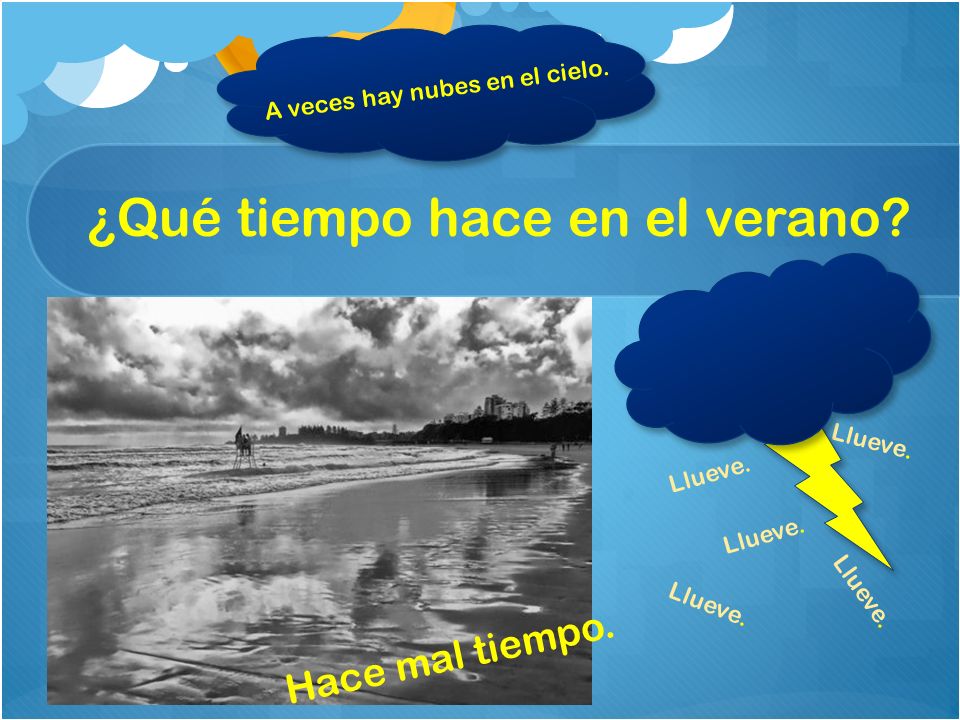 A veces hay nubes en el cielo.

¿Qué tiempo hace en el verano?

Llueve.

Llueve.

Llueve.

Llueve.

Llueve.

Hace mal tiempo.